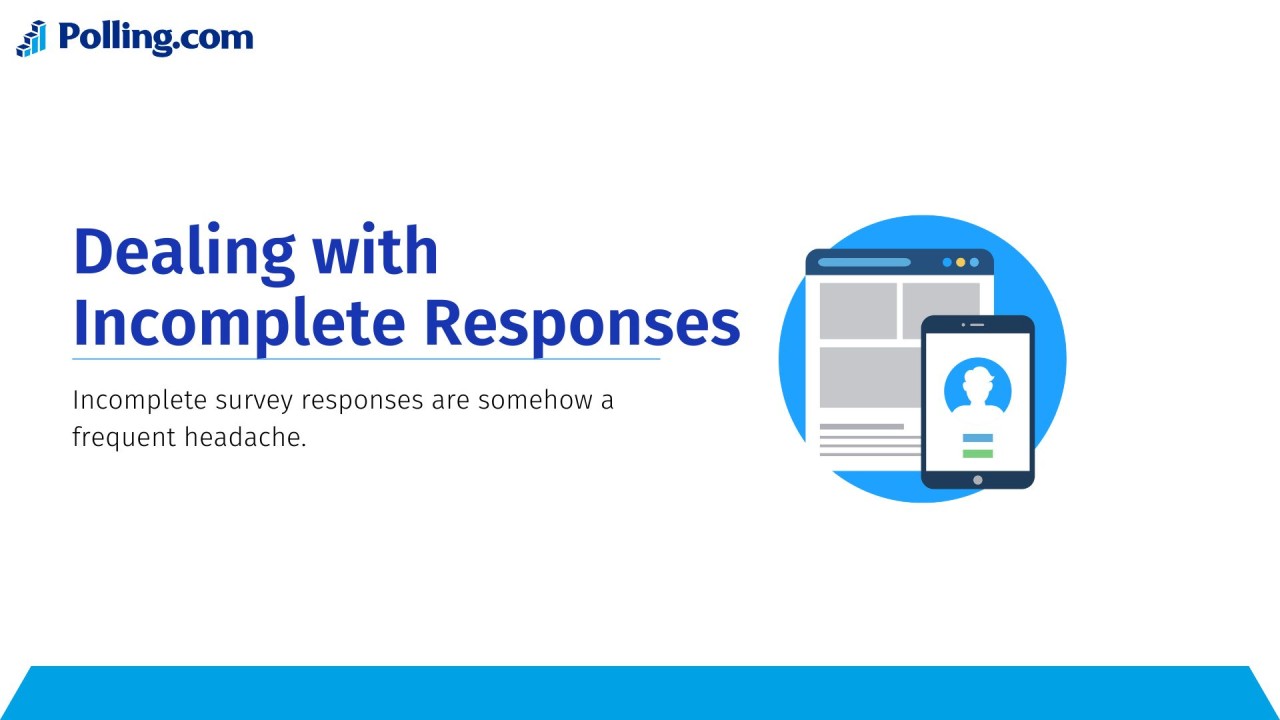 Polling.com

Dealing with Incomplete Responses

Incomplete survey responses are somehow a frequent headache.